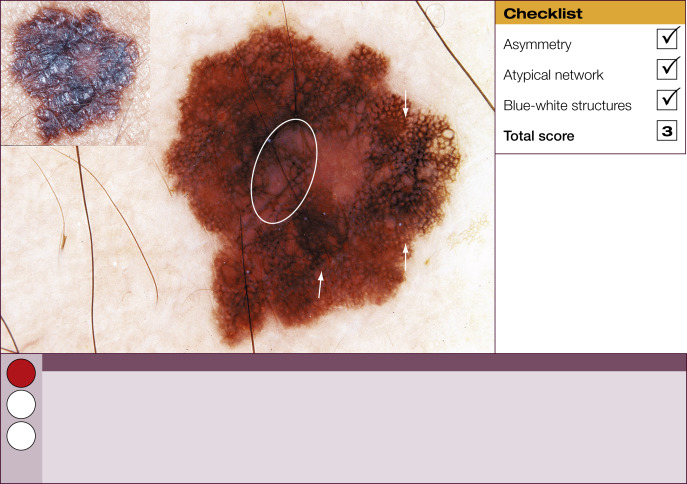 Checklist

| | |
|---|---|
| Asymmetry | ✓ |
| Atypical network | ✓ |
| Blue-white structures | ✓ |
| **Total score** | 3 |